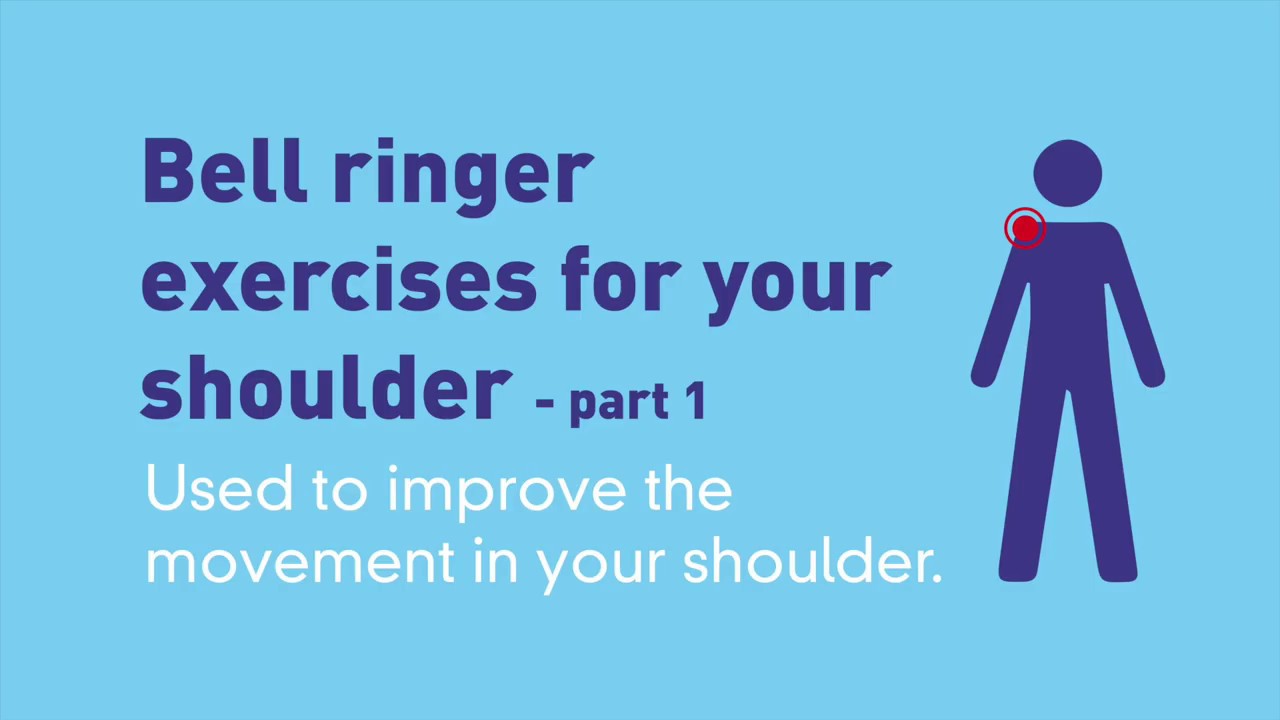 Bell ringer exercises for your shoulder - part 1

Used to improve the movement in your shoulder.